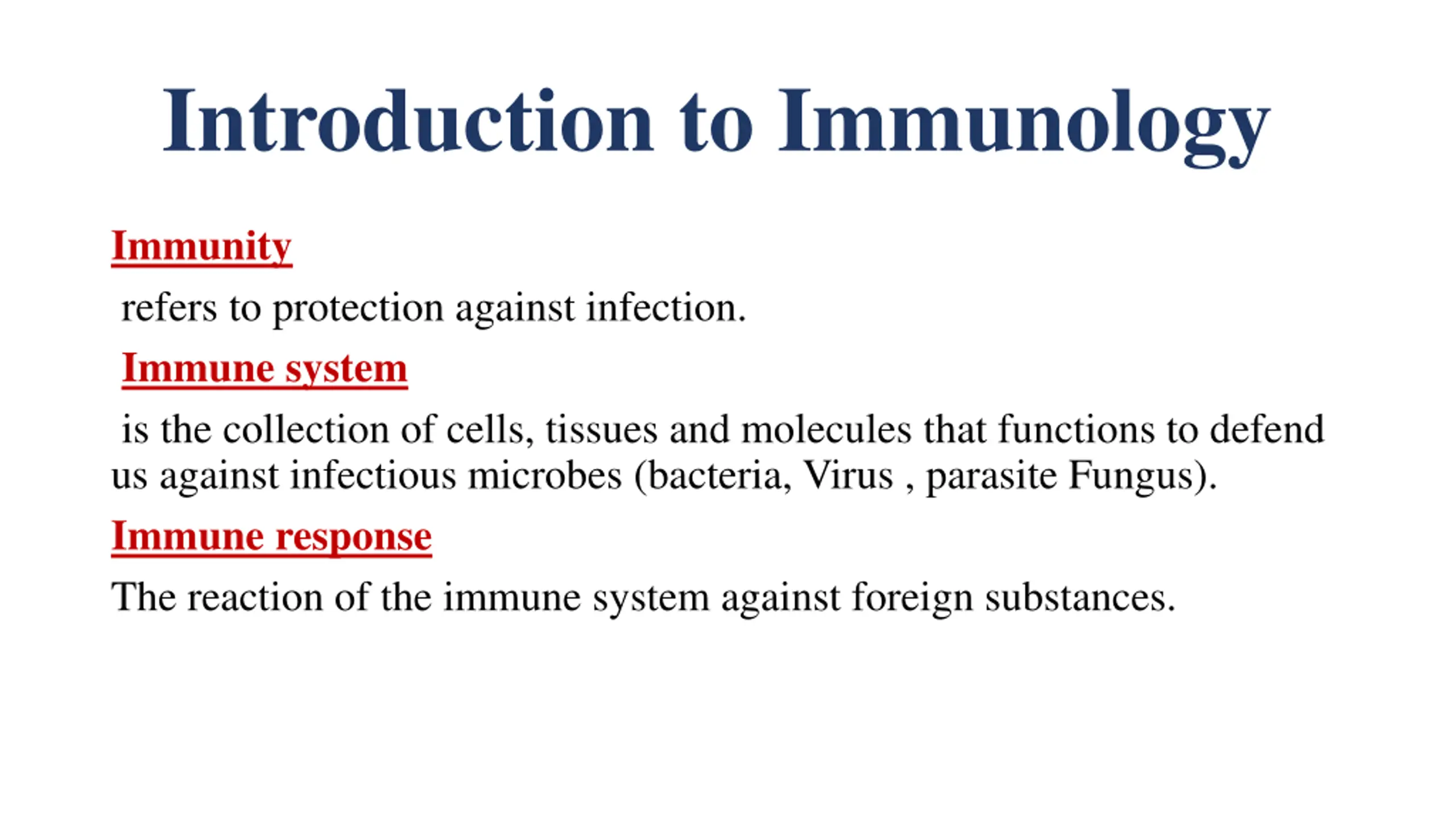 Introduction to Immunology

Immunity

refers to protection against infection.

Immune system

is the collection of cells, tissues and molecules that functions to defend us against infectious microbes (bacteria, Virus , parasite Fungus).

Immune response

The reaction of the immune system against foreign substances.